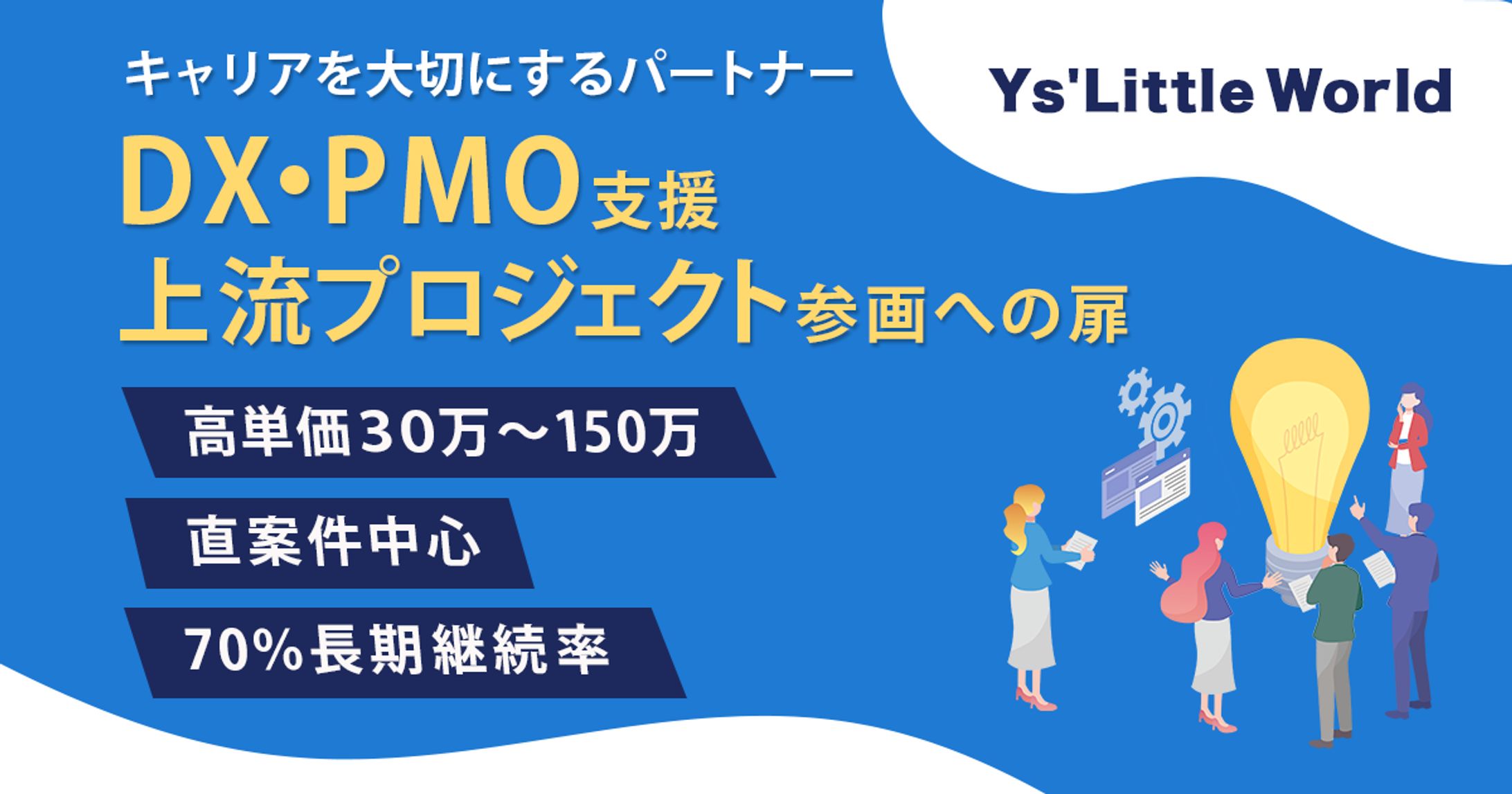 キャリアを大切にするパートナー

Ys'Little World

DX・PMO支援
上流プロジェクト参画への扉

高単価30万～150万

直案件中心

70%長期継続率